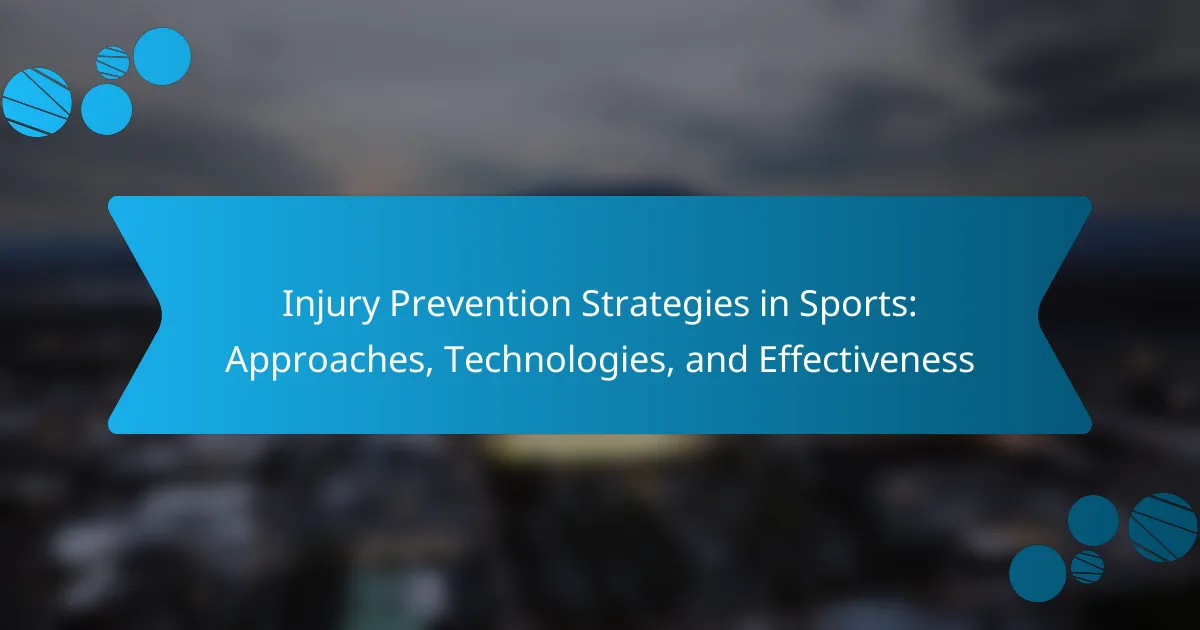 Injury Prevention Strategies in Sports: Approaches, Technologies, and Effectiveness